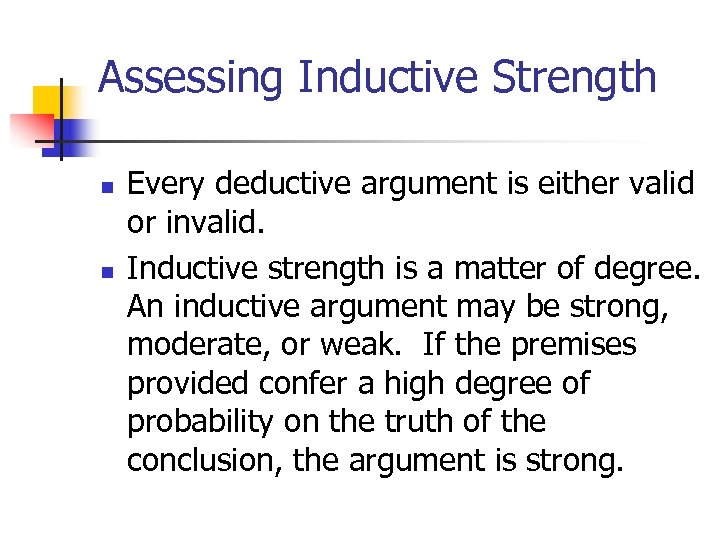 Assessing Inductive Strength

- Every deductive argument is either valid or invalid.
- Inductive strength is a matter of degree. An inductive argument may be strong, moderate, or weak. If the premises provided confer a high degree of probability on the truth of the conclusion, the argument is strong.